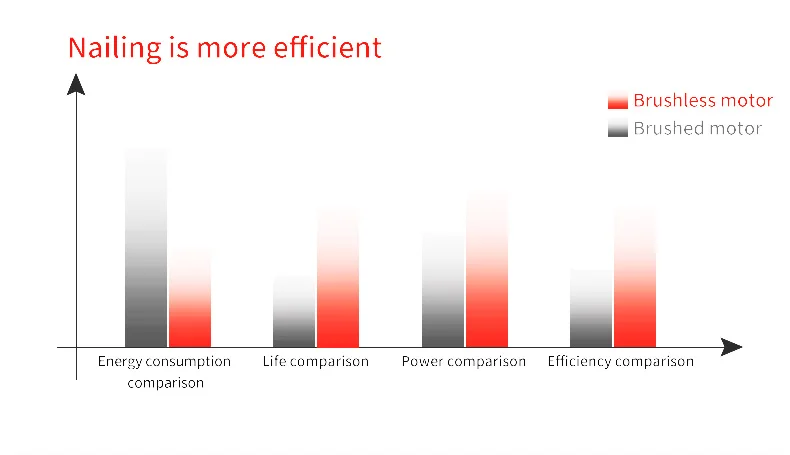 Nailing is more efficient

Brushless motor
Brushed motor

Energy consumption comparison
Life comparison
Power comparison
Efficiency comparison